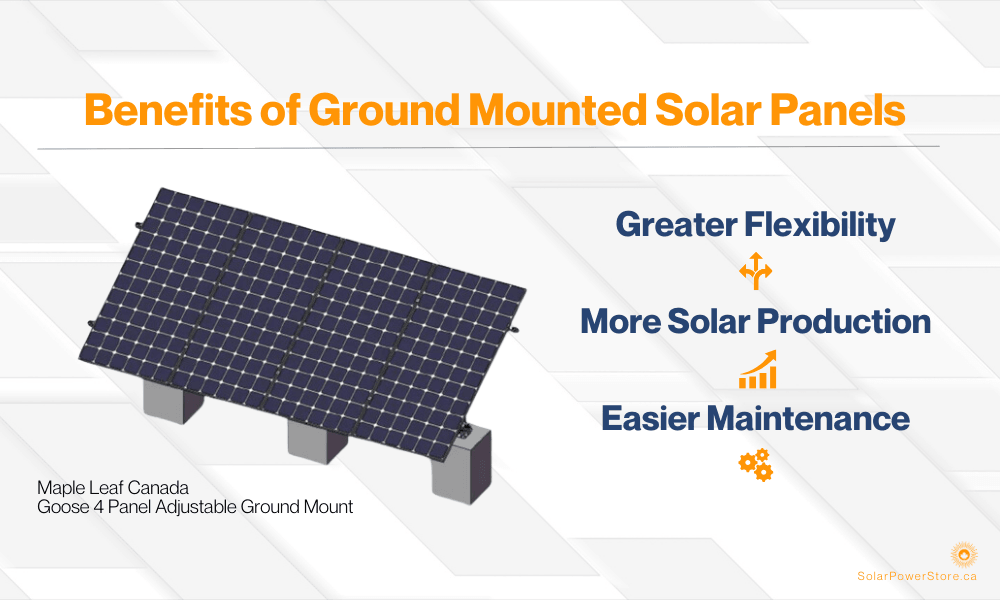 Benefits of Ground Mounted Solar Panels

Greater Flexibility

More Solar Production

Easier Maintenance

Maple Leaf Canada
Goose 4 Panel Adjustable Ground Mount

SolarPowerStore.ca